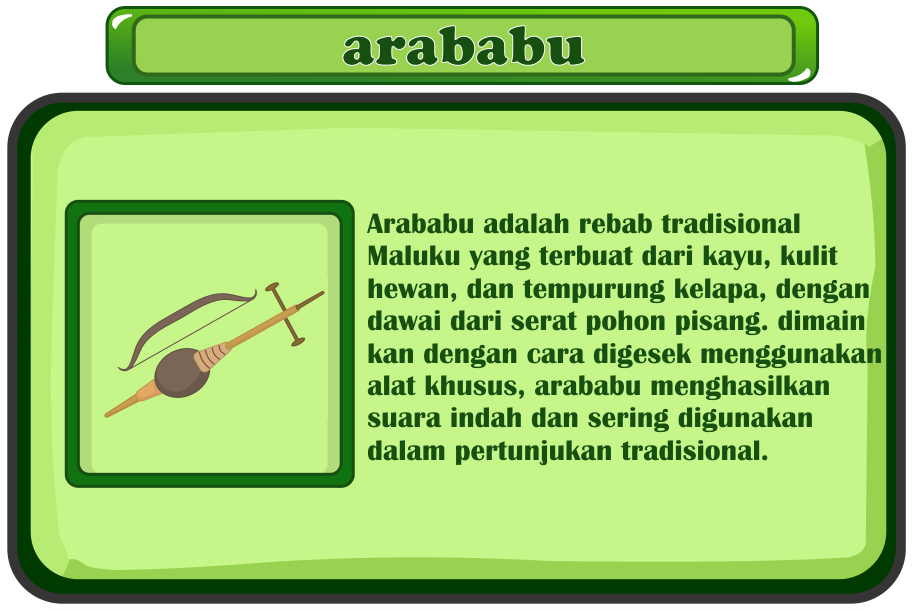 arababu

Arababu adalah rebab tradisional Maluku yang terbuat dari kayu, kulit hewan, dan tempurung kelapa, dengan dawai dari serat pohon pisang. dimain kan dengan cara digesek menggunakan alat khusus, arababu menghasilkan suara indah dan sering digunakan dalam pertunjukan tradisional.